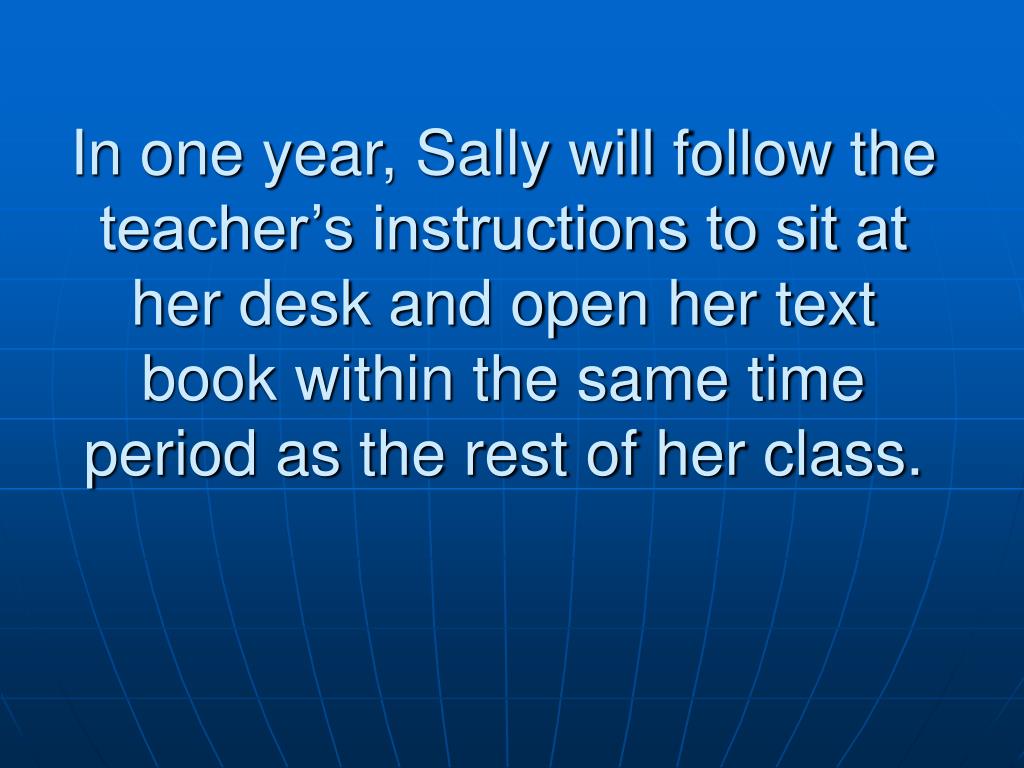 In one year, Sally will follow the teacher’s instructions to sit at her desk and open her text book within the same time period as the rest of her class.